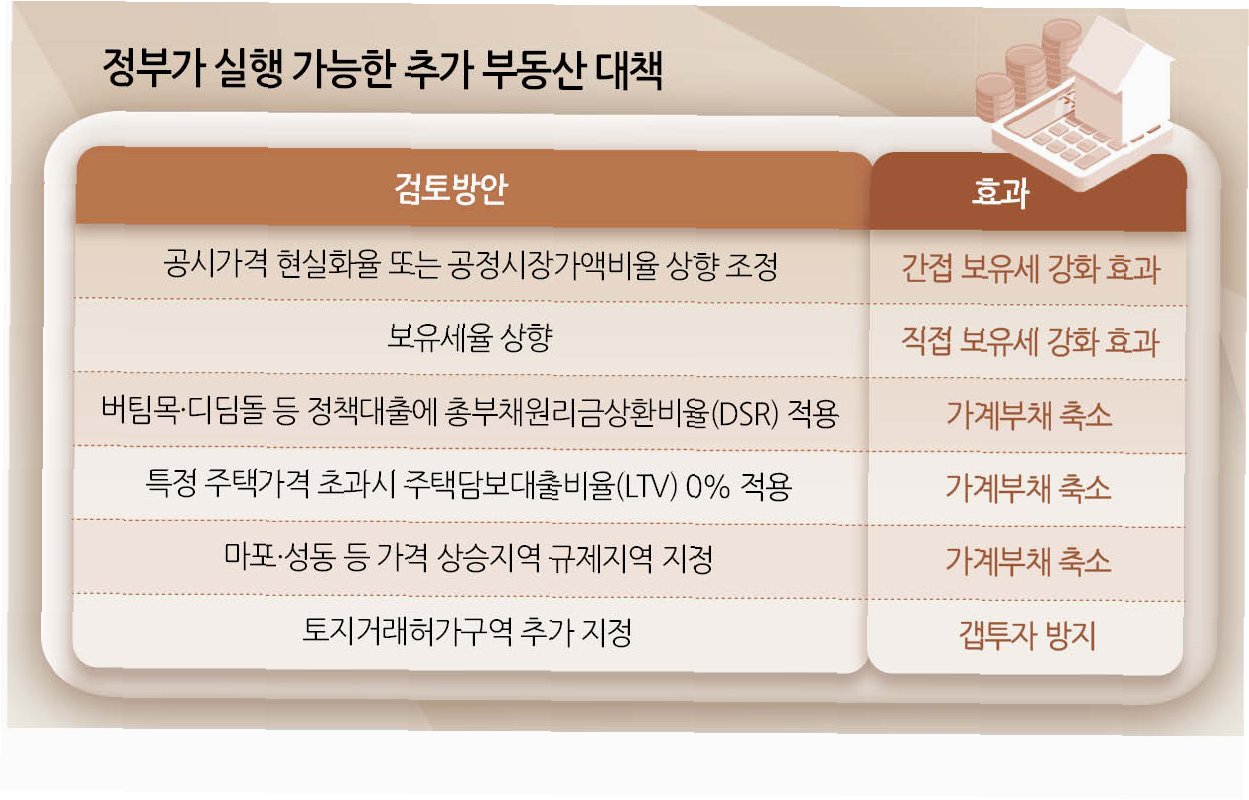 정부가 실행 가능한 추가 부동산 대책

| 검토방안 | 효과 |
|---|---|
| 공시가격 현실화율 또는 공정시장가액비율 상향 조정 | 간접 보유세 강화 효과 |
| 보유세율 상향 | 직접 보유세 강화 효과 |
| 버팀목·디딤돌 등 정책대출에 총부채원리금상환비율(DSR) 적용 | 가계부채 축소 |
| 특정 주택가격 초과시 주택담보대출비율(LTV) 0% 적용 | 가계부채 축소 |
| 마포·성동 등 가격 상승지역 규제지역 지정 | 가계부채 축소 |
| 토지거래허가구역 추가 지정 | 갭투자 방지 |